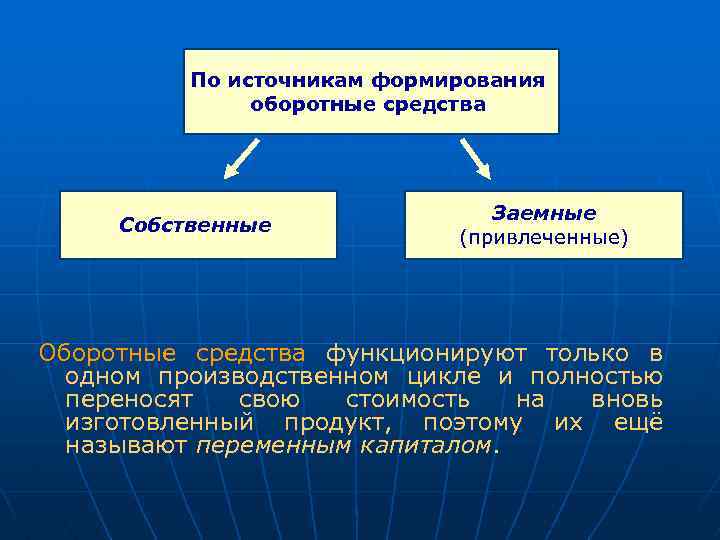 По источникам формирования оборотные средства

Собственные

Заемные
(привлеченные)

Оборотные средства функционируют только в одном производственном цикле и полностью переносят свою стоимость на вновь изготовленный продукт, поэтому их ещё называют переменным капиталом.